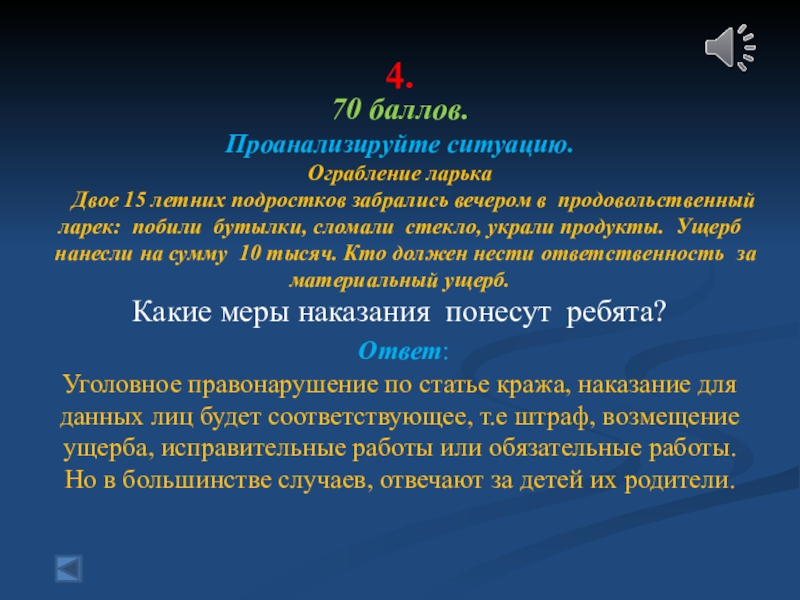 4.
70 баллов.
Проанализируйте ситуацию.
Ограбление ларька
Двое 15 летних подростков забрались вечером в продовольственный ларек: побили бутылки, сломали стекло, украли продукты. Ущерб нанесли на сумму 10 тысяч. Кто должен нести ответственность за материальный ущерб.
Какие меры наказания понесут ребята?
Ответ:
Уголовное правонарушение по статье кража, наказание для данных лиц будет соответствующее, т.е штраф, возмещение ущерба, исправительные работы или обязательные работы. Но в большинстве случаев, отвечают за детей их родители.